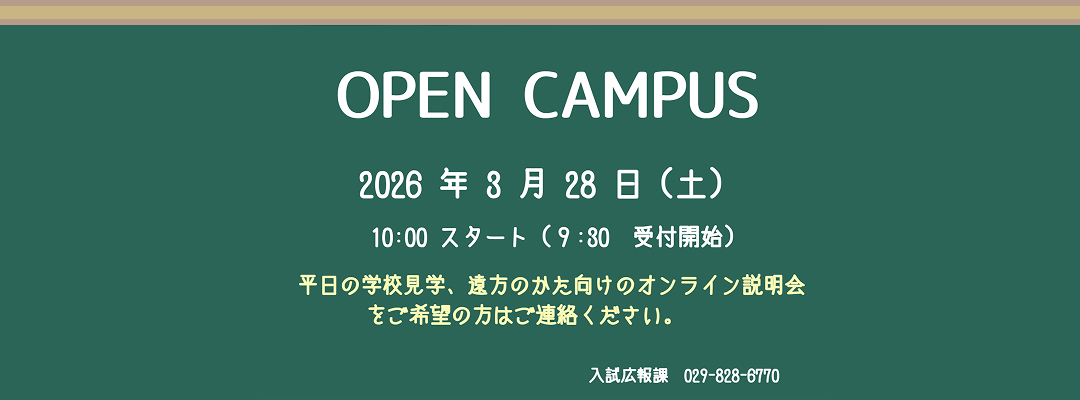 OPEN CAMPUS

2026 年 3 月 28 日（土）

10:00 スタート（9:30　受付開始）

平日の学校見学、遠方のかた向けのオンライン説明会をご希望の方はご連絡ください。

入試広報課　029-828-6770